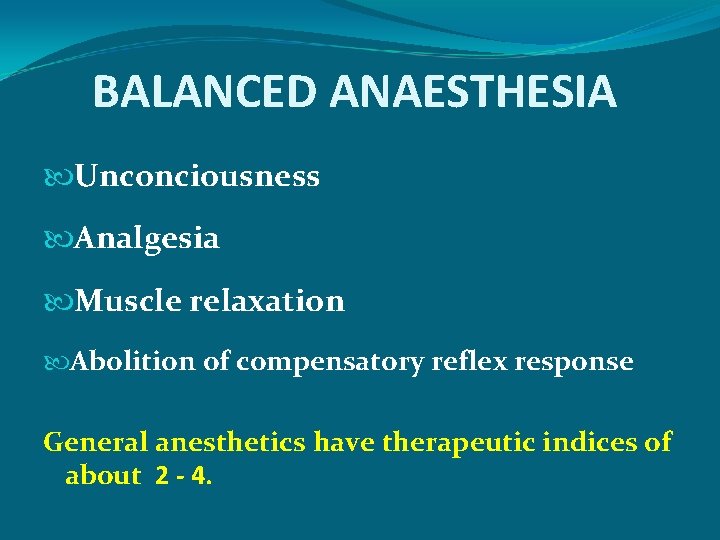 BALANCED ANAESTHESIA

Unconciousness

Analgesia

Muscle relaxation

Abolition of compensatory reflex response

General anesthetics have therapeutic indices of about 2 - 4.